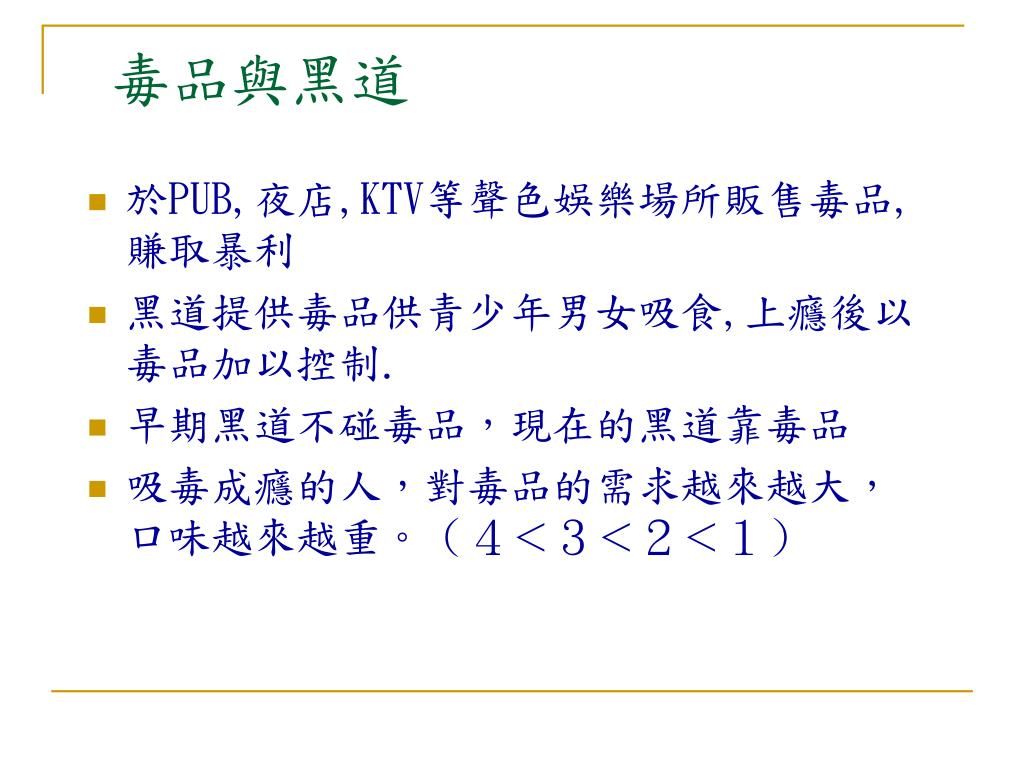 毒品與黑道

於PUB,夜店,KTV等聲色娛樂場所販售毒品,賺取暴利

黑道提供毒品供青少年男女吸食,上癮後以毒品加以控制.

早期黑道不碰毒品，現在的黑道靠毒品

吸毒成癮的人，對毒品的需求越來越大，口味越來越重。（4＜3＜2＜1）